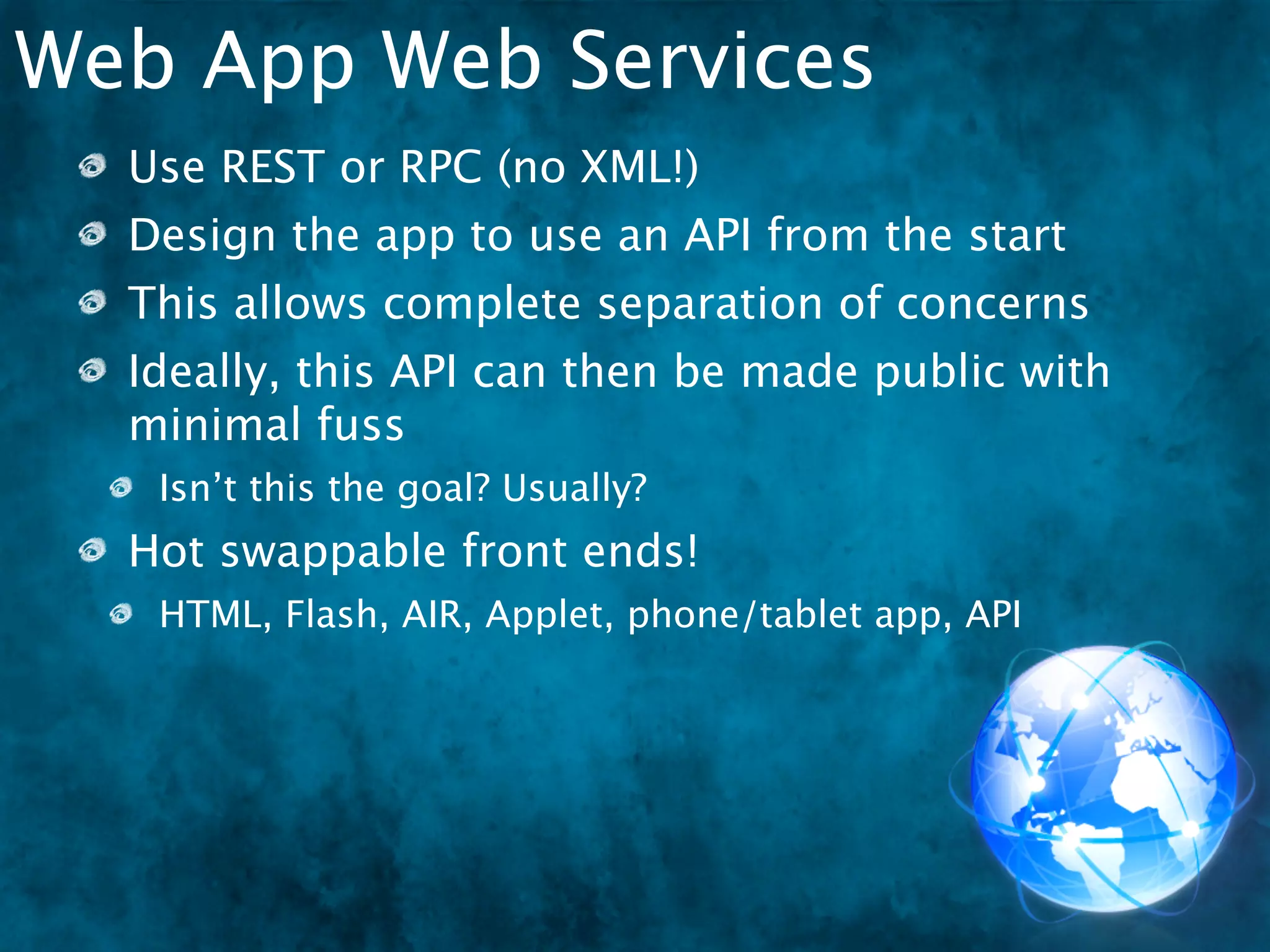 Web App Web Services

Use REST or RPC (no XML!)

Design the app to use an API from the start

This allows complete separation of concerns

Ideally, this API can then be made public with minimal fuss

Isn’t this the goal? Usually?

Hot swappable front ends!

HTML, Flash, AIR, Applet, phone/tablet app, API